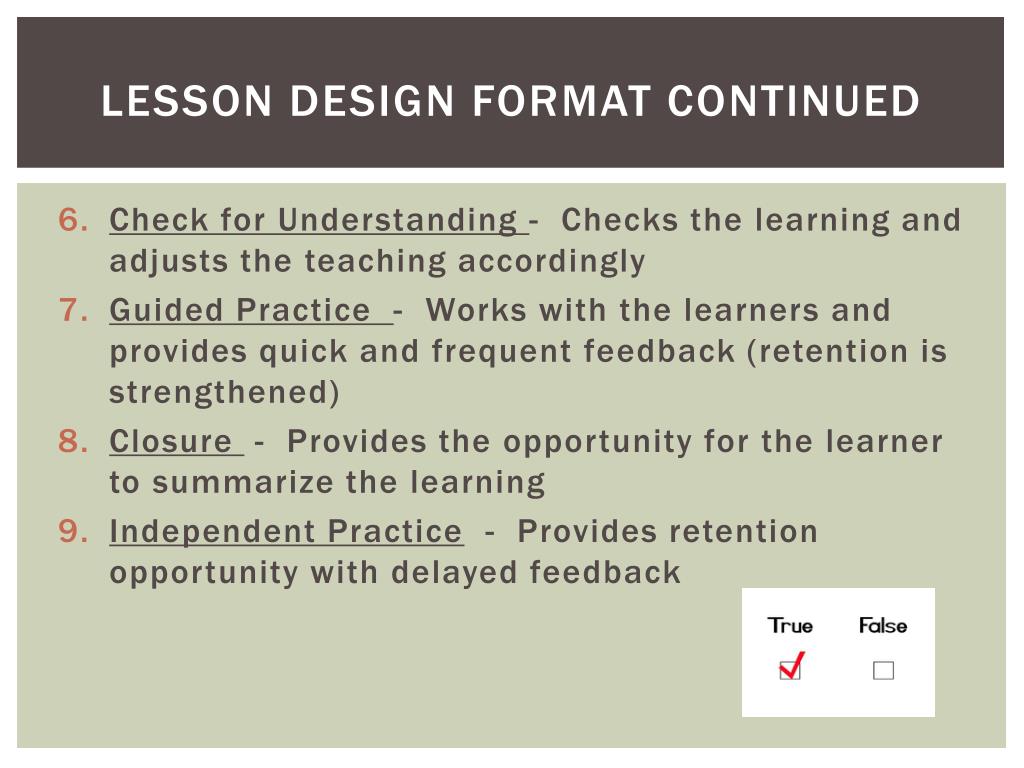 LESSON DESIGN FORMAT CONTINUED

6. Check for Understanding - Checks the learning and adjusts the teaching accordingly
7. Guided Practice - Works with the learners and provides quick and frequent feedback (retention is strengthened)
8. Closure - Provides the opportunity for the learner to summarize the learning
9. Independent Practice - Provides retention opportunity with delayed feedback

True False